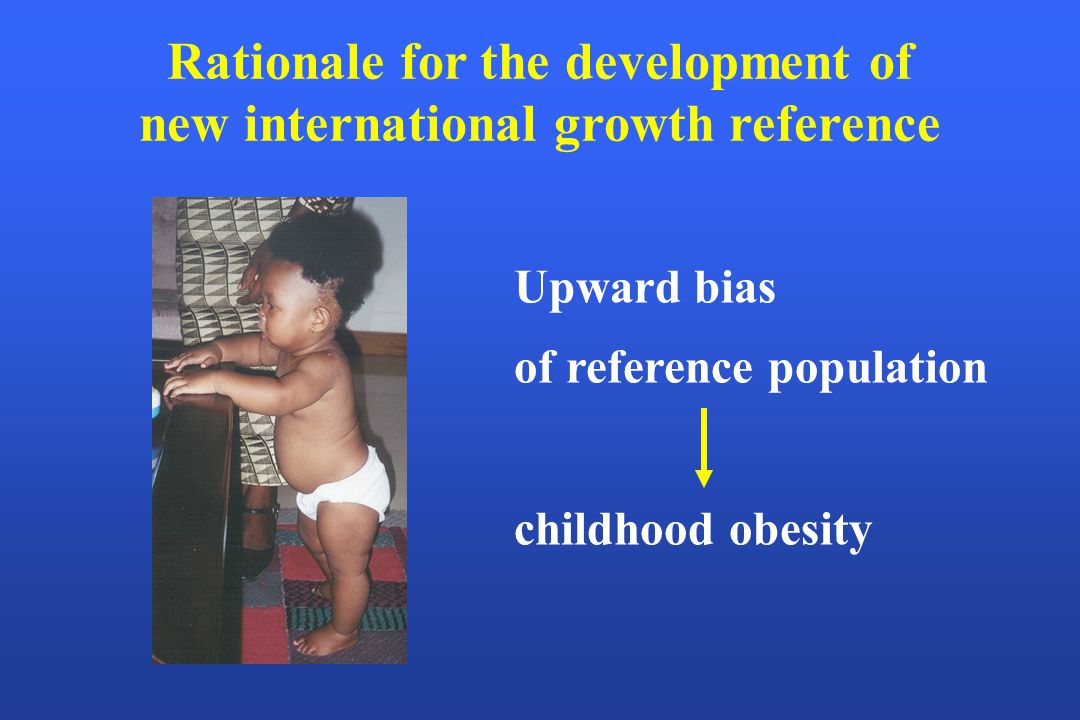 Rationale for the development of new international growth reference

Upward bias
of reference population

childhood obesity